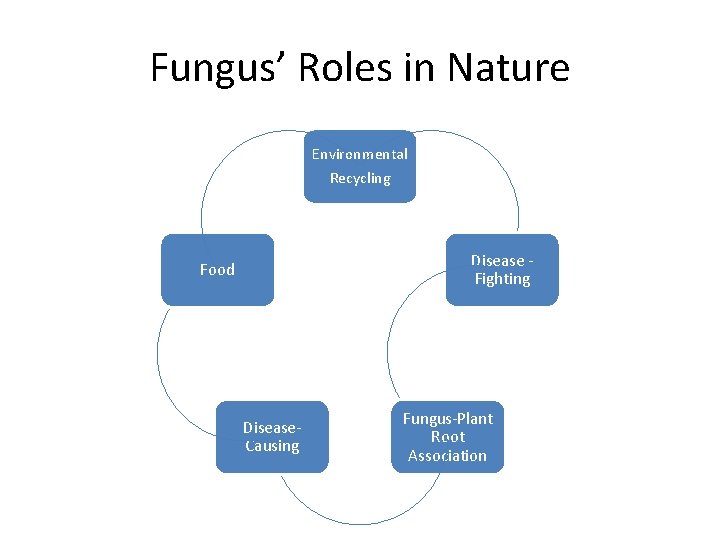 Fungus' Roles in Nature

Environmental Recycling

Disease - Fighting

Fungus-Plant Root Association

Disease-Causing

Food